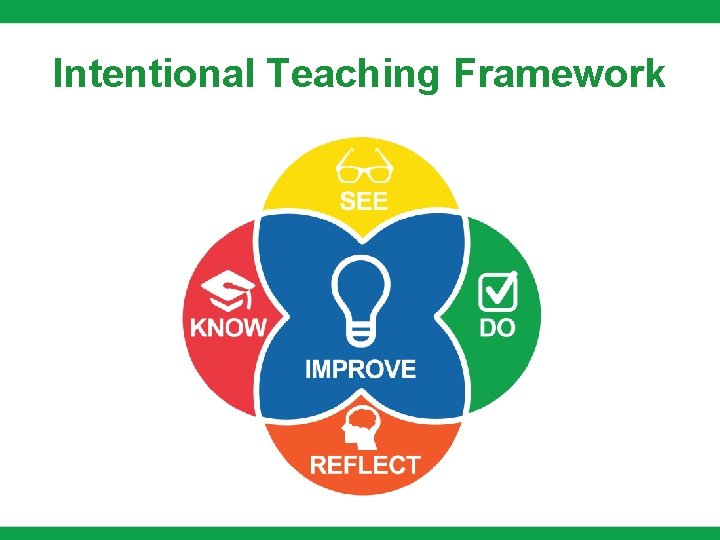 Intentional Teaching Framework

SEE

KNOW

IMPROVE

DO

REFLECT